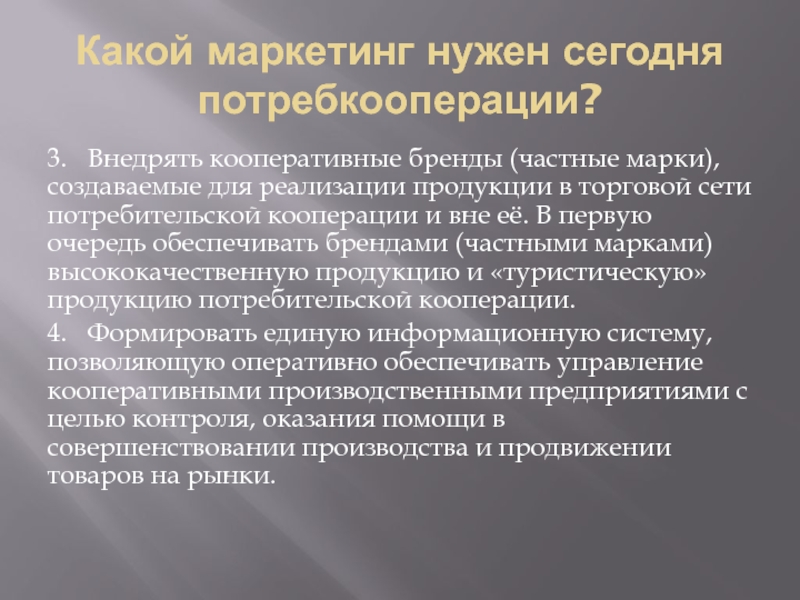 Какой маркетинг нужен сегодня потребкооперации?

3. Внедрять кооперативные бренды (частные марки), создаваемые для реализации продукции в торговой сети потребительской кооперации и вне её. В первую очередь обеспечивать брендами (частными марками) высококачественную продукцию и «туристическую» продукцию потребительской кооперации.

4. Формировать единую информационную систему, позволяющую оперативно обеспечивать управление кооперативными производственными предприятиями с целью контроля, оказания помощи в совершенствовании производства и продвижении товаров на рынки.